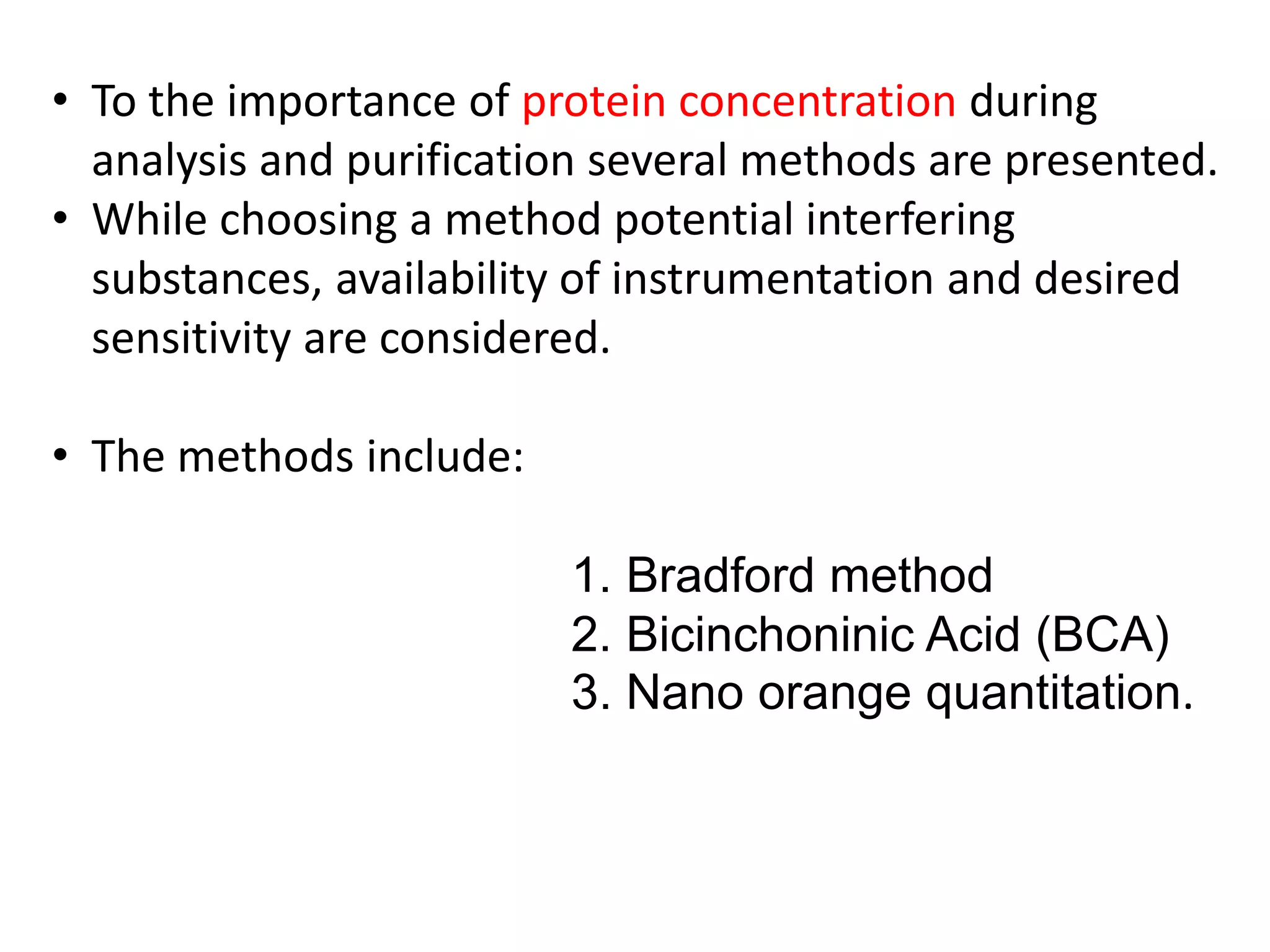 • To the importance of protein concentration during analysis and purification several methods are presented.
• While choosing a method potential interfering substances, availability of instrumentation and desired sensitivity are considered.

• The methods include:

1. Bradford method
2. Bicinchoninic Acid (BCA)
3. Nano orange quantitation.